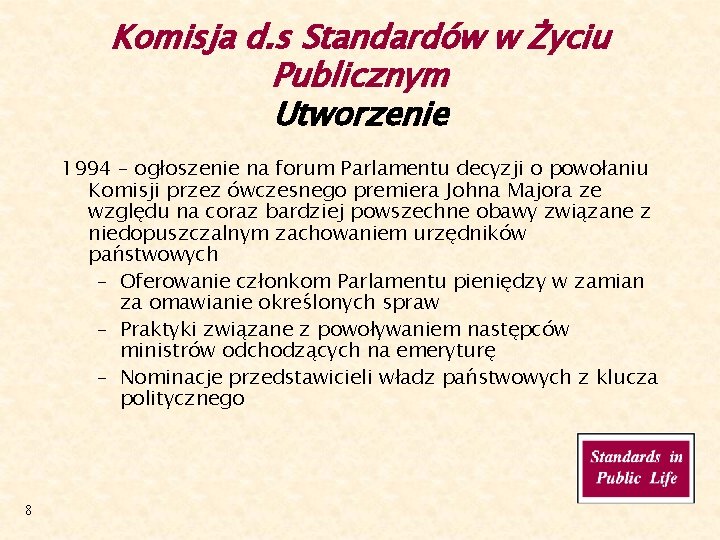 Komisja d.s Standardów w Życiu Publicznym
Utworzenie

1994 – ogłoszenie na forum Parlamentu decyzji o powołaniu Komisji przez ówczesnego premiera Johna Majora ze względu na coraz bardziej powszechne obawy związane z niedopuszczalnym zachowaniem urzędników państwowych

– Oferowanie członkom Parlamentu pieniędzy w zamian za omawianie określonych spraw
– Praktyki związane z powoływaniem następców ministrów odchodzących na emeryturę
– Nominacje przedstawicieli władz państwowych z klucza politycznego

Standards in Public Life

8